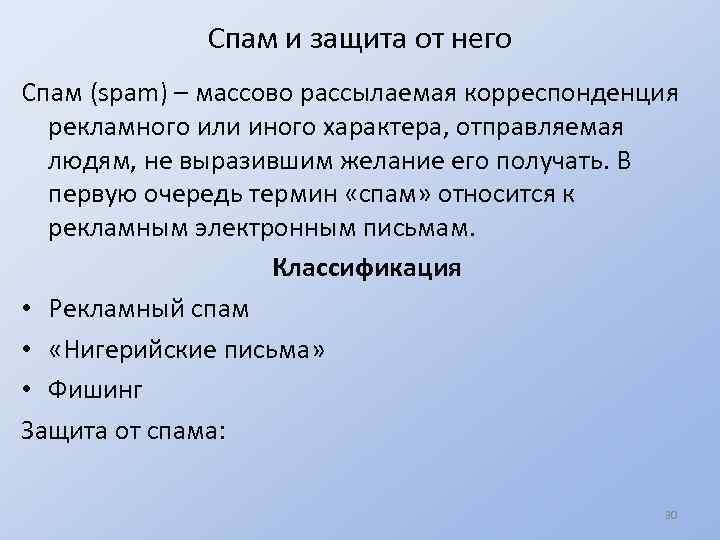 Спам и защита от него

Спам (spam) – массово рассылаемая корреспонденция рекламного или иного характера, отправляемая людям, не выразившим желание его получать. В первую очередь термин «спам» относится к рекламным электронным письмам.

Классификация

• Рекламный спам
• «Нигерийские письма»
• Фишинг

Защита от спама:

30